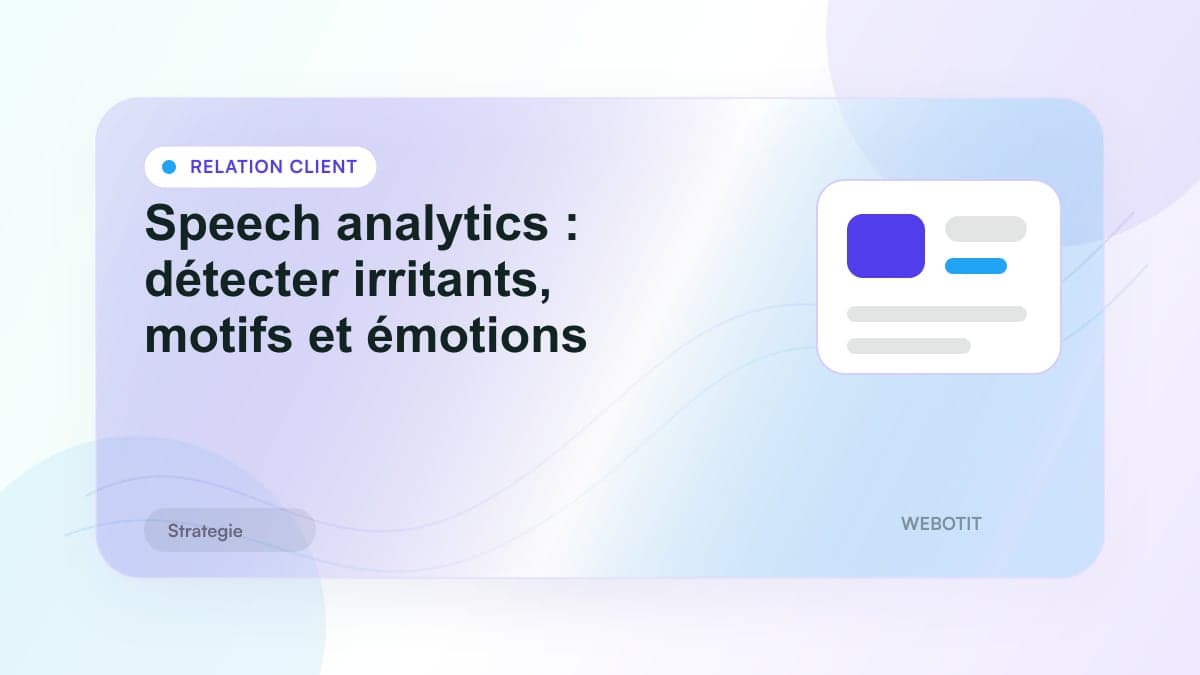 RELATION CLIENT

Speech analytics : détecter irritants, motifs et émotions

Strategie

WEBOTIT